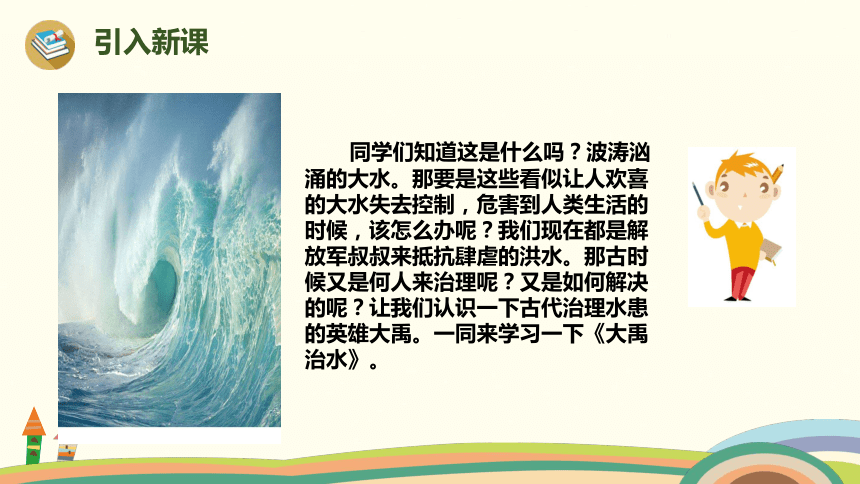 引入新课

同学们知道这是什么吗？波涛汹涌的大水。那要是这些看似让人欢喜的大水失去控制，危害到人类生活的时候，该怎么办呢？我们现在都是解放军叔叔来抵抗肆虐的洪水。那古时候又是何人来治理呢？又是如何解决的呢？让我们认识一下古代治理水患的英雄大禹。一同来学习一下《大禹治水》。